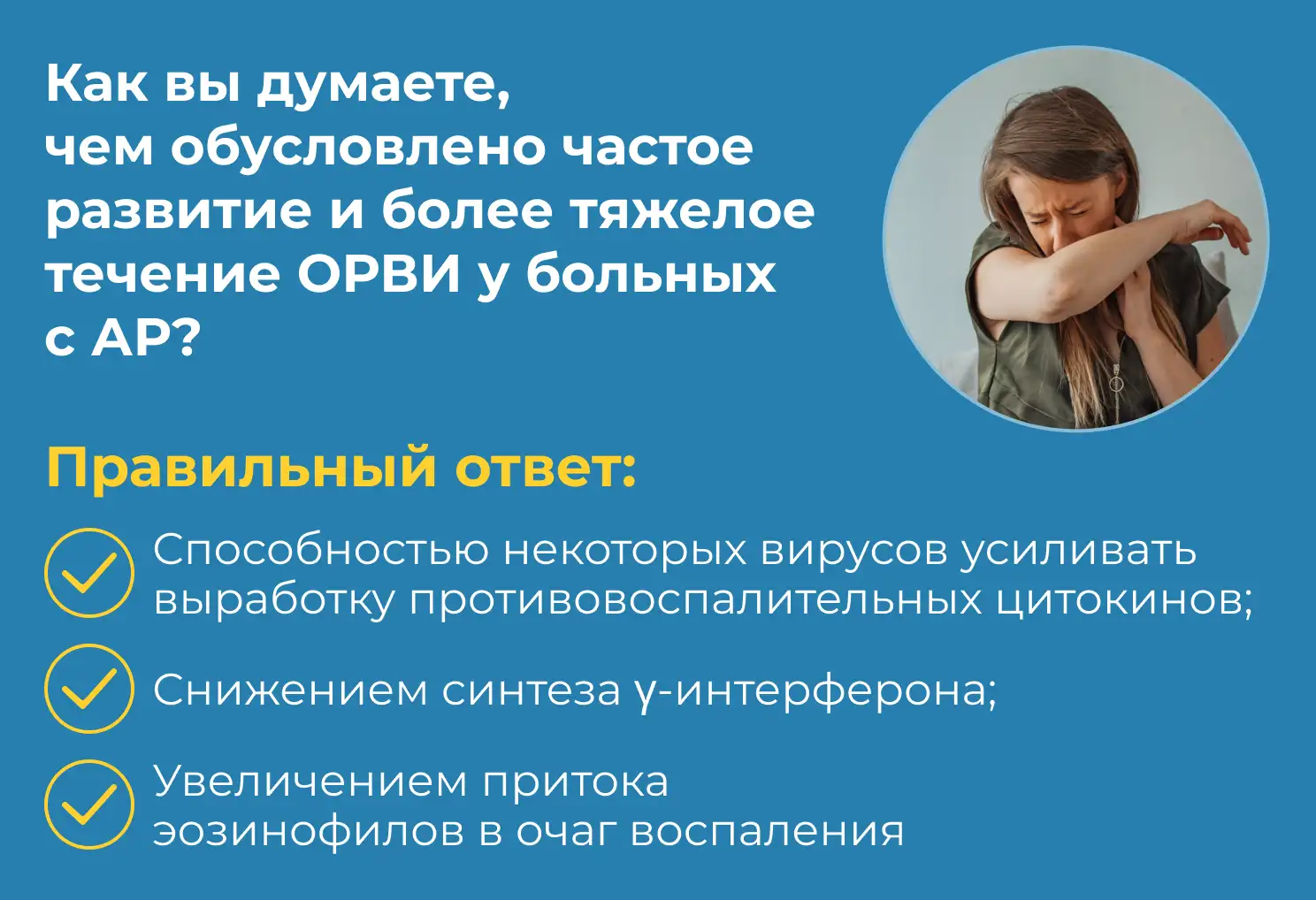 Как вы думаете, чем обусловлено частое развитие и более тяжелое течение ОРВИ у больных с АР?

Правильный ответ:

Способностью некоторых вирусов усиливать выработку противовоспалительных цитокинов;

Снижением синтеза γ-интерферона;

Увеличением притока эозинофилов в очаг воспаления